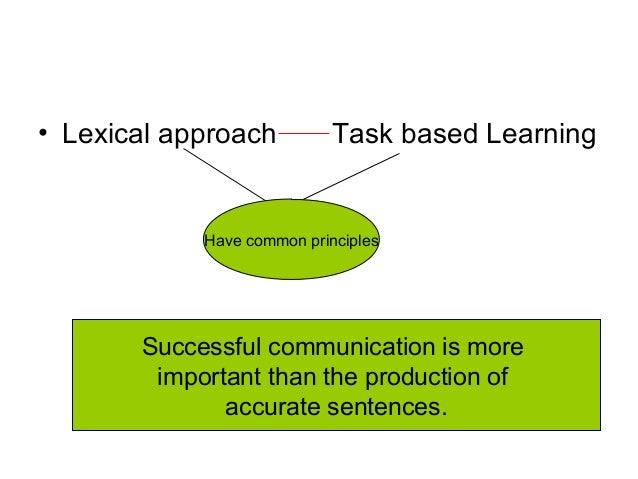 • Lexical approach Task based Learning

Have common principles

Successful communication is more important than the production of accurate sentences.